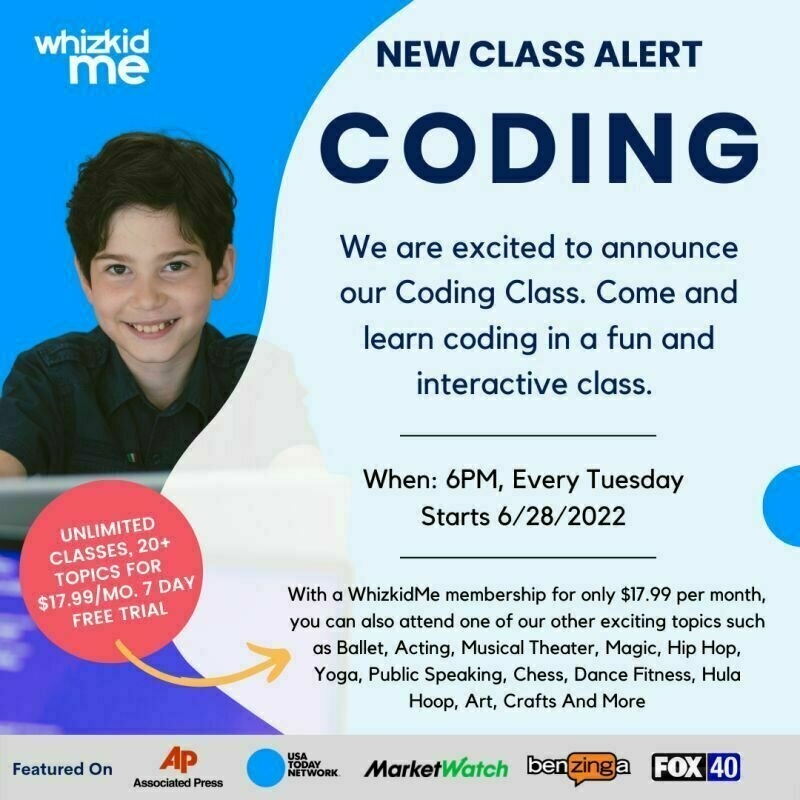 whizkid me

NEW CLASS ALERT

CODING

We are excited to announce our Coding Class. Come and learn coding in a fun and interactive class.

When: 6PM, Every Tuesday
Starts 6/28/2022

UNLIMITED CLASSES, 20+ TOPICS FOR $17.99/MO. 7 DAY FREE TRIAL

With a WhizkidMe membership for only $17.99 per month, you can also attend one of our other exciting topics such as Ballet, Acting, Musical Theater, Magic, Hip Hop, Yoga, Public Speaking, Chess, Dance Fitness, Hula Hoop, Art, Crafts And More

Featured On AP Associated Press USA TODAY NETWORK MarketWatch benzinga FOX 40